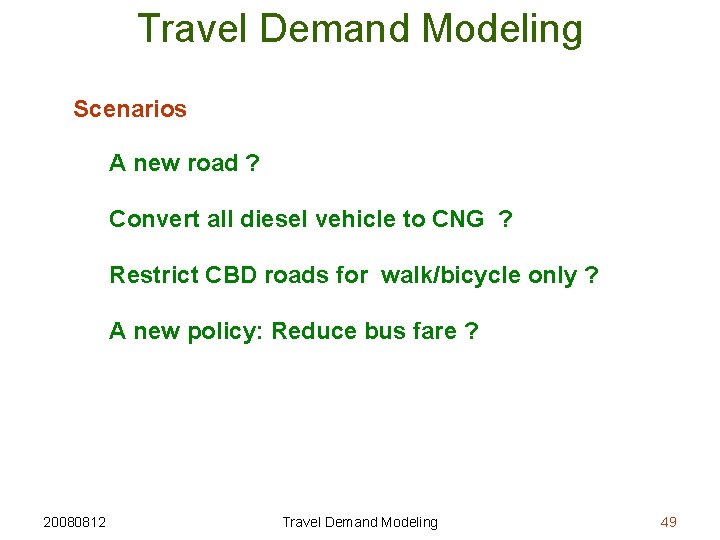 Travel Demand Modeling

Scenarios

A new road ?

Convert all diesel vehicle to CNG ?

Restrict CBD roads for walk/bicycle only ?

A new policy: Reduce bus fare ?

20080812

Travel Demand Modeling

49